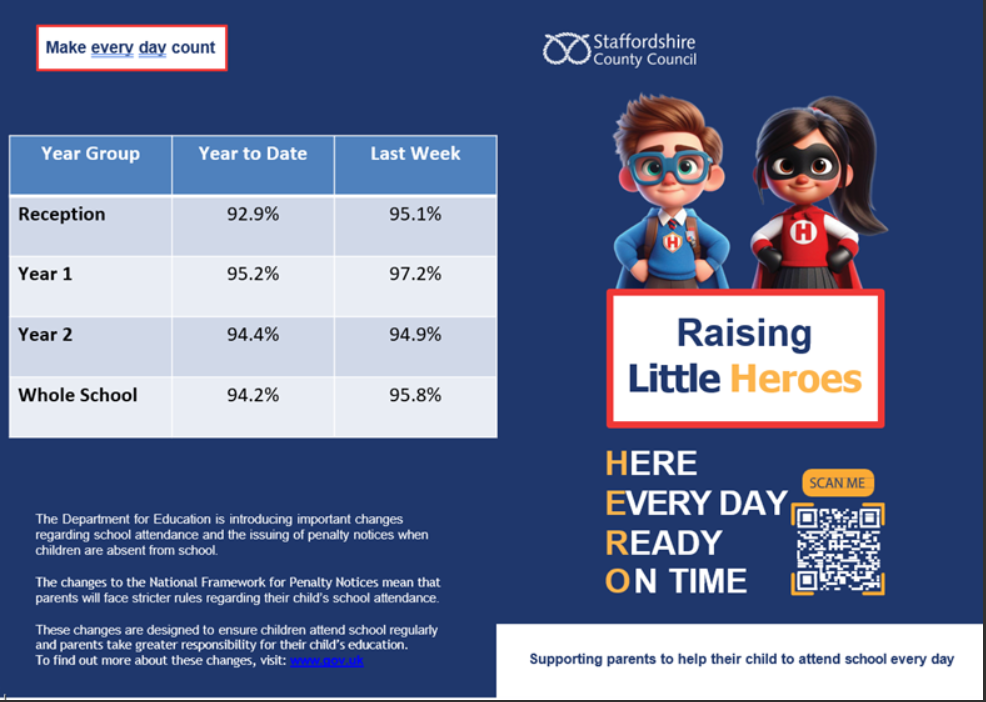 Make every day count

| Year Group | Year to Date | Last Week |
|---|---|---|
| Reception | 92.9% | 95.1% |
| Year 1 | 95.2% | 97.2% |
| Year 2 | 94.4% | 94.9% |
| Whole School | 94.2% | 95.8% |

The Department for Education is introducing important changes regarding school attendance and the issuing of penalty notices when children are absent from school.

The changes to the National Framework for Penalty Notices mean that parents will face stricter rules regarding their child's school attendance.

These changes are designed to ensure children attend school regularly and parents take greater responsibility for their child's education.
To find out more about these changes, visit: www.gov.uk

Staffordshire County Council

H H

Raising Little Heroes

HERE
EVERY DAY
READY
ON TIME

SCAN ME

Supporting parents to help their child to attend school every day